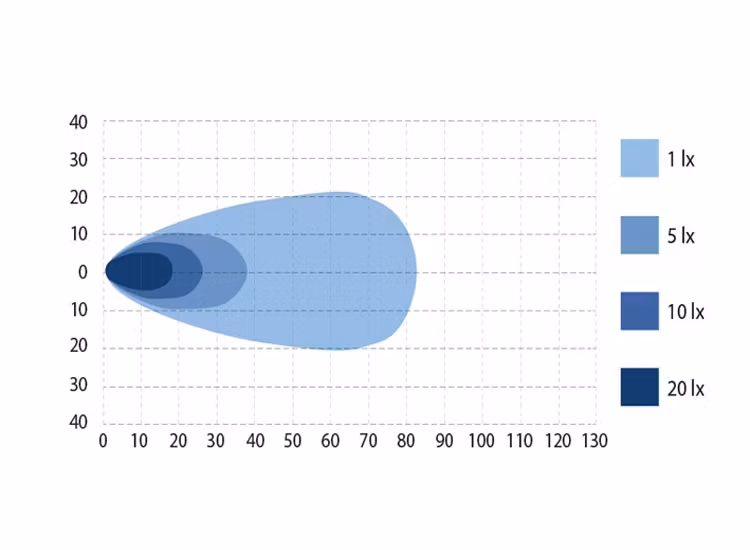 40
30
20
10
0
10
20
30
40
0 10 20 30 40 50 60 70 80 90 100 110 120 130

1 lx
5 lx
10 lx
20 lx